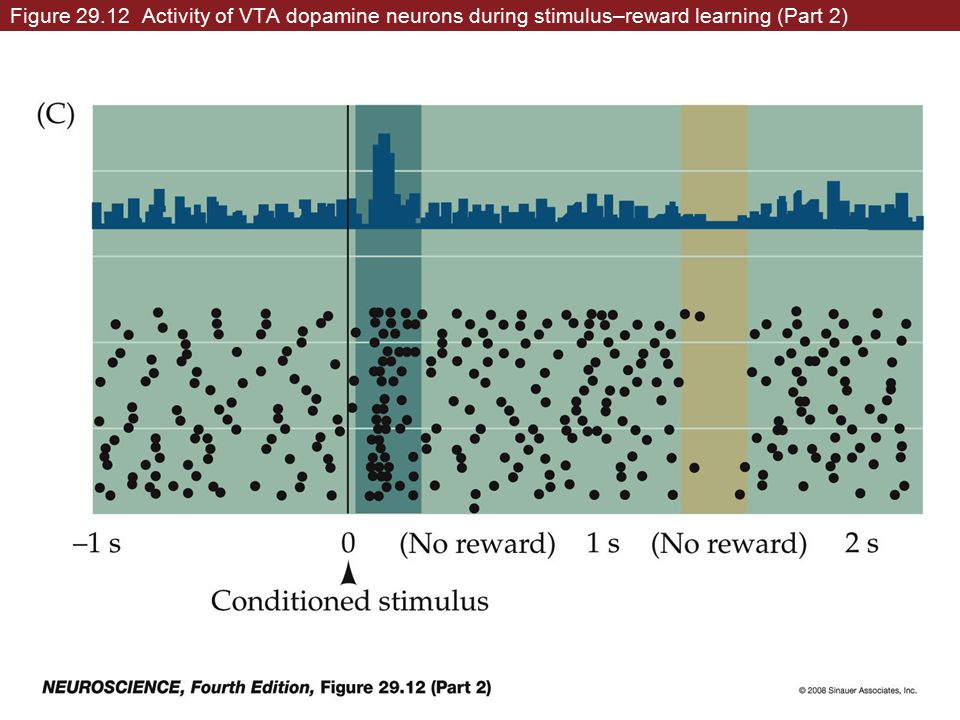 Figure 29.12 Activity of VTA dopamine neurons during stimulus–reward learning (Part 2)

(C)

–1 s

0

(No reward)

1 s

(No reward)

2 s

Conditioned stimulus

NEUROSCIENCE, Fourth Edition, Figure 29.12 (Part 2)

© 2008 Sinauer Associates, Inc.